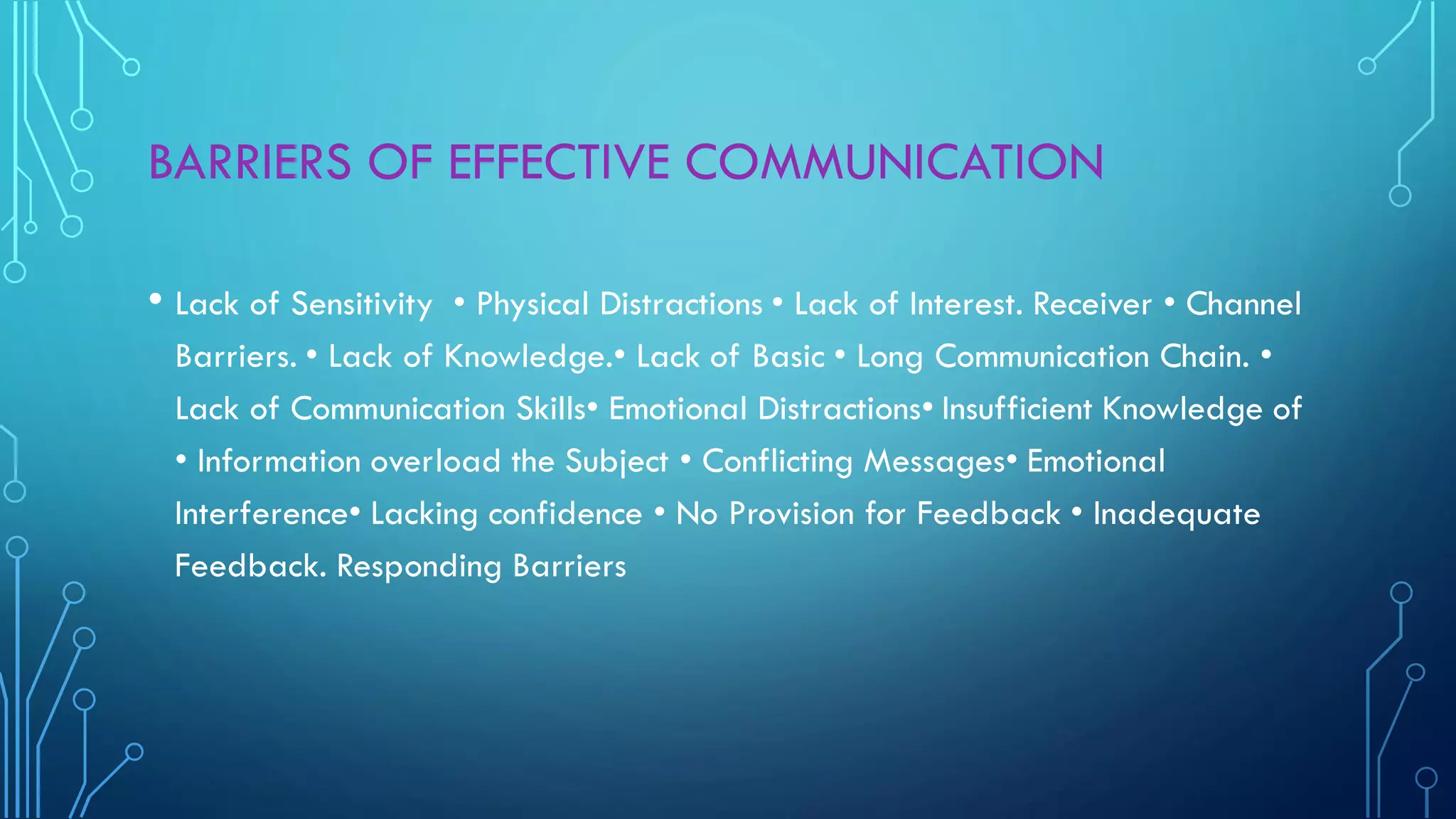 BARRIERS OF EFFECTIVE COMMUNICATION

• Lack of Sensitivity • Physical Distractions • Lack of Interest. Receiver • Channel Barriers. • Lack of Knowledge.• Lack of Basic • Long Communication Chain. • Lack of Communication Skills• Emotional Distractions• Insufficient Knowledge of • Information overload the Subject • Conflicting Messages• Emotional Interference• Lacking confidence • No Provision for Feedback • Inadequate Feedback. Responding Barriers